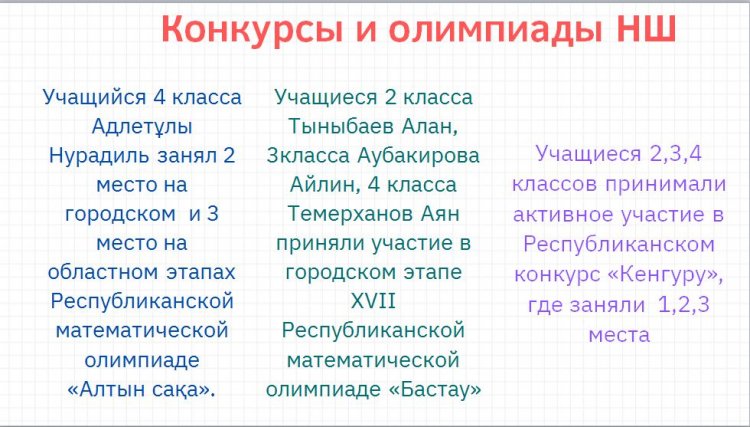 Конкурсы и олимпиады НШ

Учащийся 4 класса Адлетұлы Нурадиль занял 2 место на городском и 3 место на областном этапах Республиканской математической олимпиаде «Алтын сақа».

Учащиеся 2 класса Тыныбаев Алан, 3класса Аубакирова Айлин, 4 класса Темерханов Аян приняли участие в городском этапе XVII Республиканской математической олимпиаде «Бастау»

Учащиеся 2,3,4 классов принимали активное участие в Республиканском конкурс «Кенгуру», где заняли 1,2,3 места